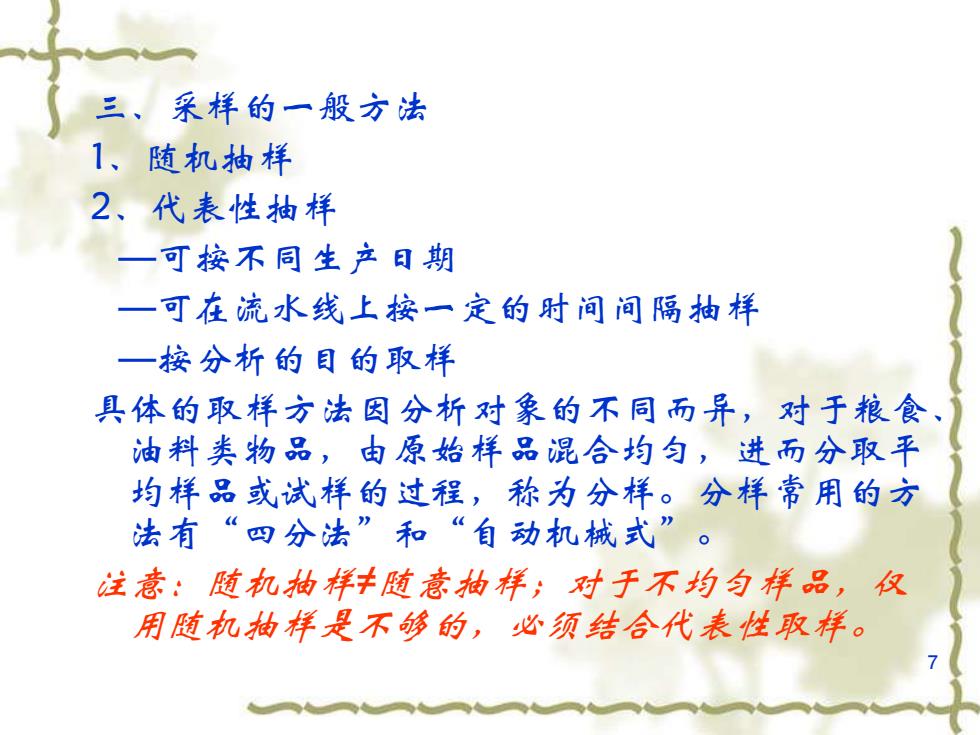 三、采样的一般方法

1、随机抽样

2、代表性抽样

—可按不同生产日期

—可在流水线上按一定的时间间隔抽样

—按分析的目的取样

具体的取样方法因分析对象的不同而异，对于粮食、油料类物品，由原始样品混合均匀，进而分取平均样品或试样的过程，称为分样。分样常用的方法有“四分法”和“自动机械式”。

注意：随机抽样≠随意抽样；对于不均匀样品，仅用随机抽样是不够的，必须结合代表性取样。

7